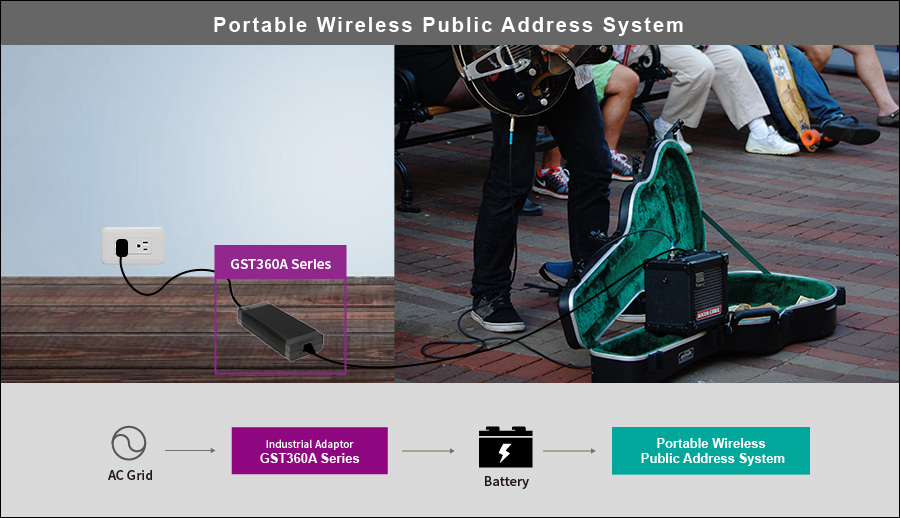 Portable Wireless Public Address System

GST360A Series

AC Grid

Industrial Adaptor
GST360A Series

Battery

Portable Wireless
Public Address System